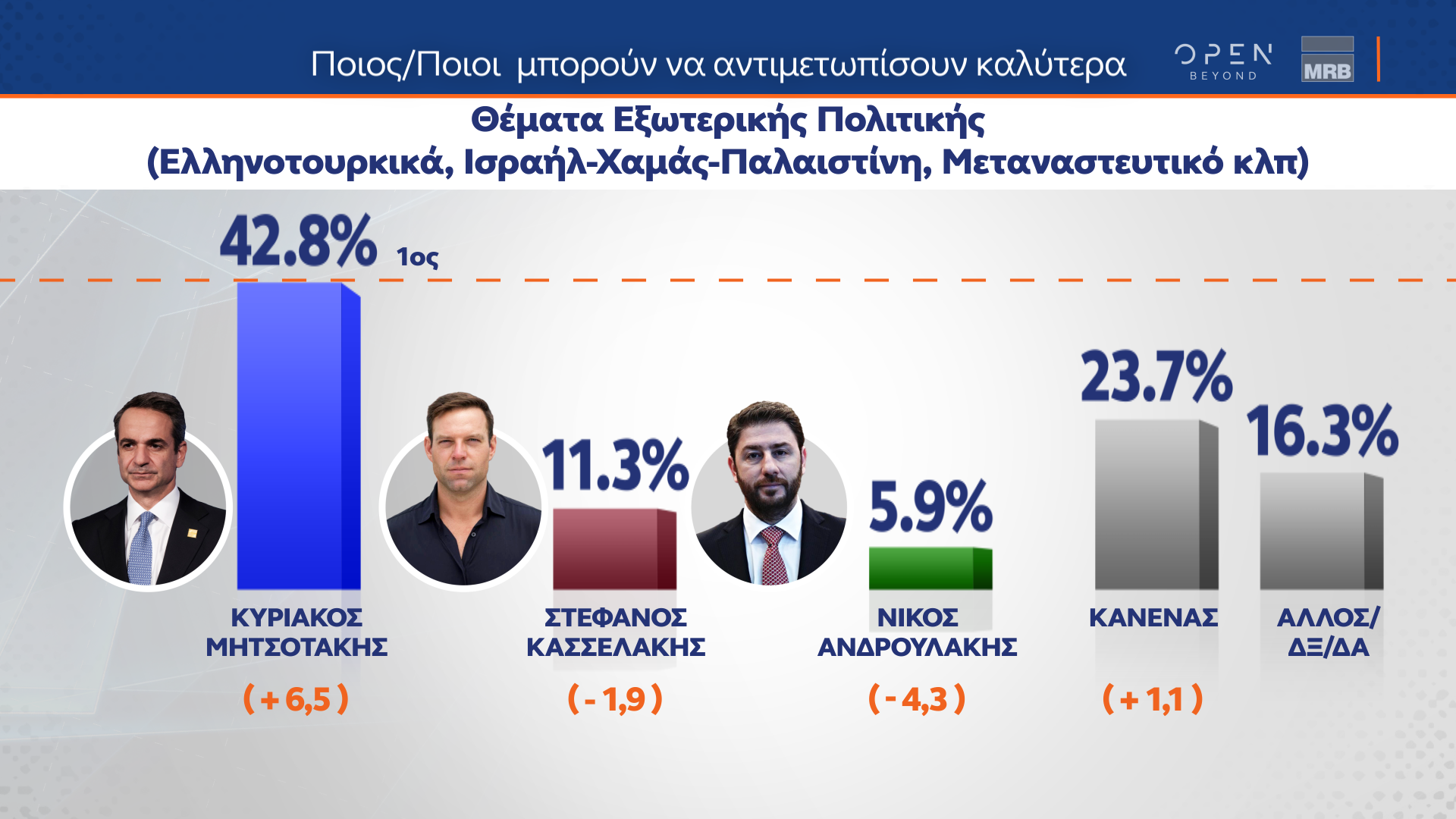 Ποιος/Ποιοι μπορούν να αντιμετωπίσουν καλύτερα

OPEN BEYOND

MRB

Θέματα Εξωτερικής Πολιτικής
(Ελληνοτουρκικά, Ισραήλ-Χαμάς-Παλαιστίνη, Μεταναστευτικό κλπ)

42.8% 1ος

ΚΥΡΙΑΚΟΣ ΜΗΤΣΟΤΑΚΗΣ
( + 6,5 )

11.3%

ΣΤΕΦΑΝΟΣ ΚΑΣΣΕΛΑΚΗΣ
( - 1,9 )

5.9%

ΝΙΚΟΣ ΑΝΔΡΟΥΛΑΚΗΣ
( - 4,3 )

23.7%

ΚΑΝΕΝΑΣ
( + 1,1 )

16.3%

ΑΛΛΟΣ/ ΔΞ/ΔΑ